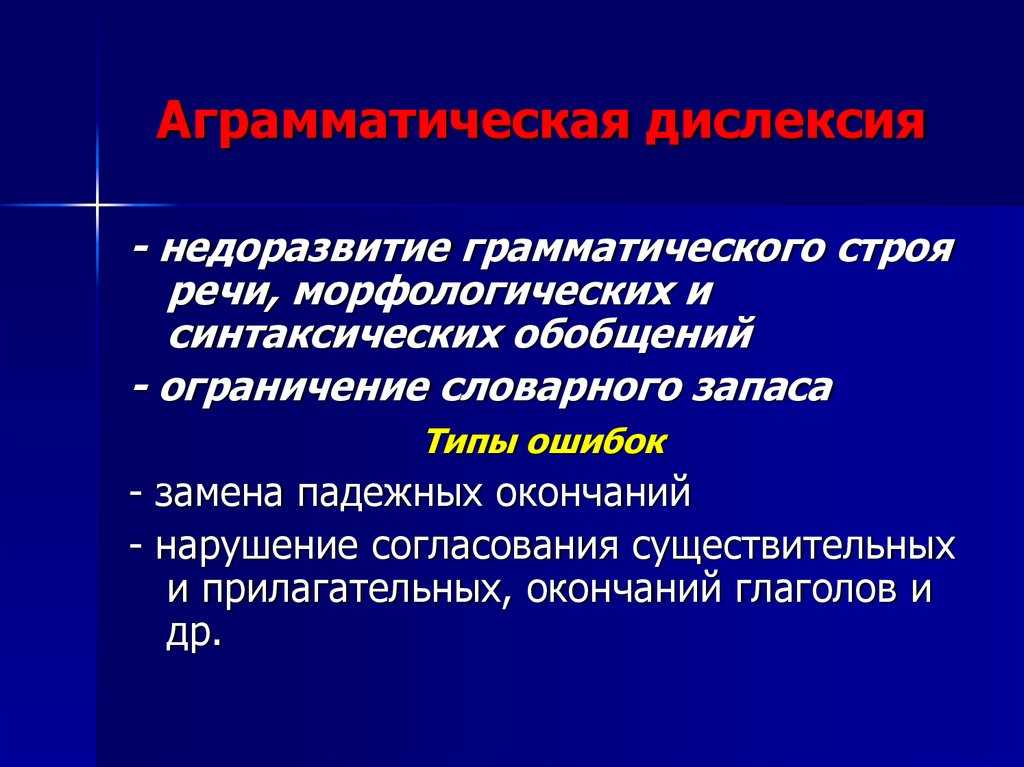 Аграмматическая дислексия

- недоразвитие грамматического строя речи, морфологических и синтаксических обобщений

- ограничение словарного запаса

Типы ошибок

- замена падежных окончаний

- нарушение согласования существительных и прилагательных, окончаний глаголов и др.